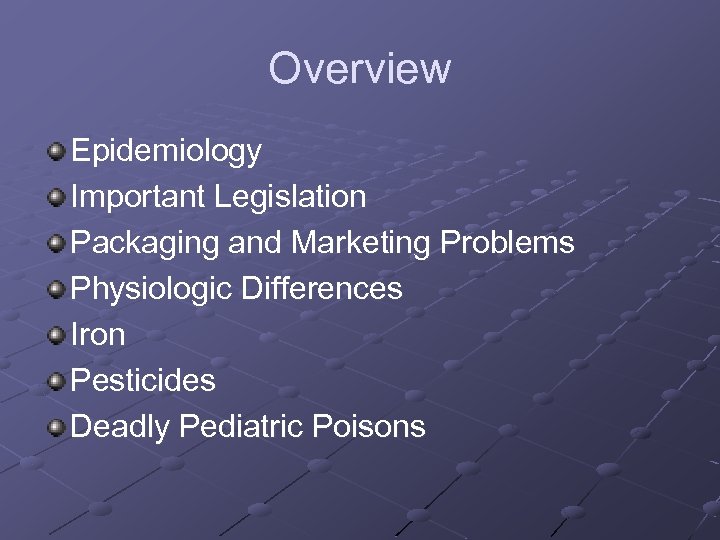 Overview

- Epidemiology
- Important Legislation
- Packaging and Marketing Problems
- Physiologic Differences
- Iron
- Pesticides
- Deadly Pediatric Poisons